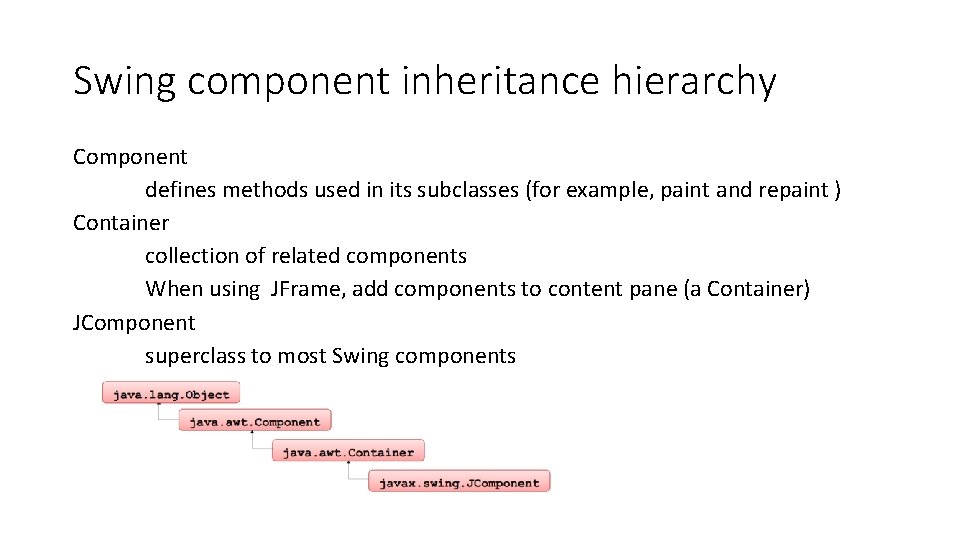 Swing component inheritance hierarchy

Component
defines methods used in its subclasses (for example, paint and repaint )
Container
collection of related components
When using JFrame, add components to content pane (a Container)
JComponent
superclass to most Swing components

java.lang.Object
java.awt.Component
java.awt.Container
javax.swing.JComponent